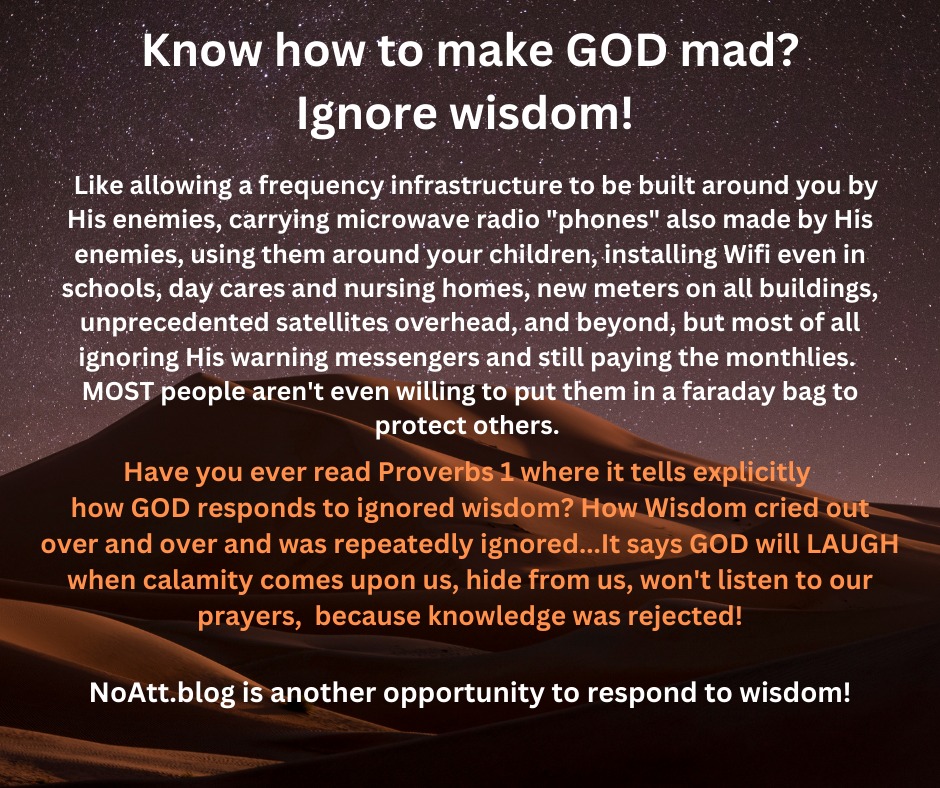 Know how to make GOD mad?
Ignore wisdom!

Like allowing a frequency infrastructure to be built around you by His enemies, carrying microwave radio "phones" also made by His enemies, using them around your children, installing Wifi even in schools, day cares and nursing homes, new meters on all buildings, unprecedented satellites overhead, and beyond, but most of all ignoring His warning messengers and still paying the monthlies. MOST people aren't even willing to put them in a faraday bag to protect others.

Have you ever read Proverbs 1 where it tells explicitly how GOD responds to ignored wisdom? How Wisdom cried out over and over and was repeatedly ignored...It says GOD will LAUGH when calamity comes upon us, hide from us, won't listen to our prayers, because knowledge was rejected!

NoAtt.blog is another opportunity to respond to wisdom!